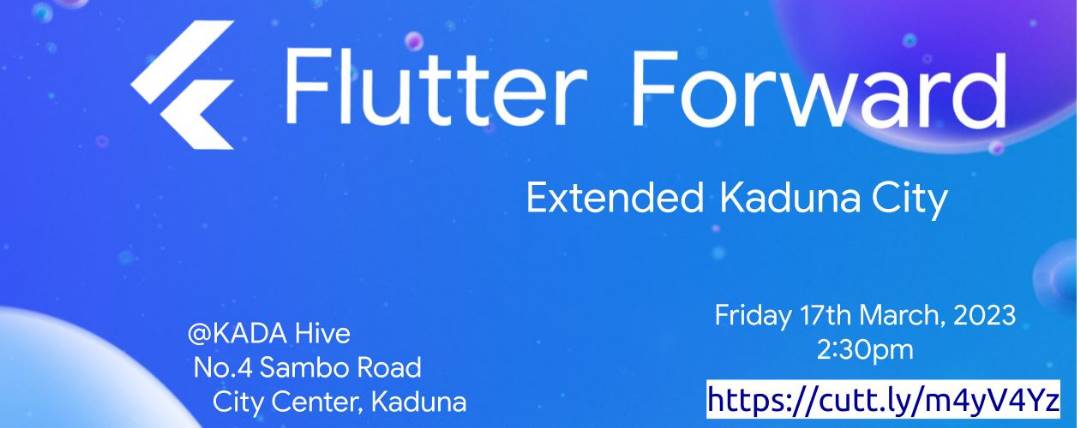 Flutter Forward

Extended Kaduna City

@KADA Hive
No.4 Sambo Road
City Center, Kaduna

Friday 17th March, 2023
2:30pm

https://cutt.ly/m4yV4Yz